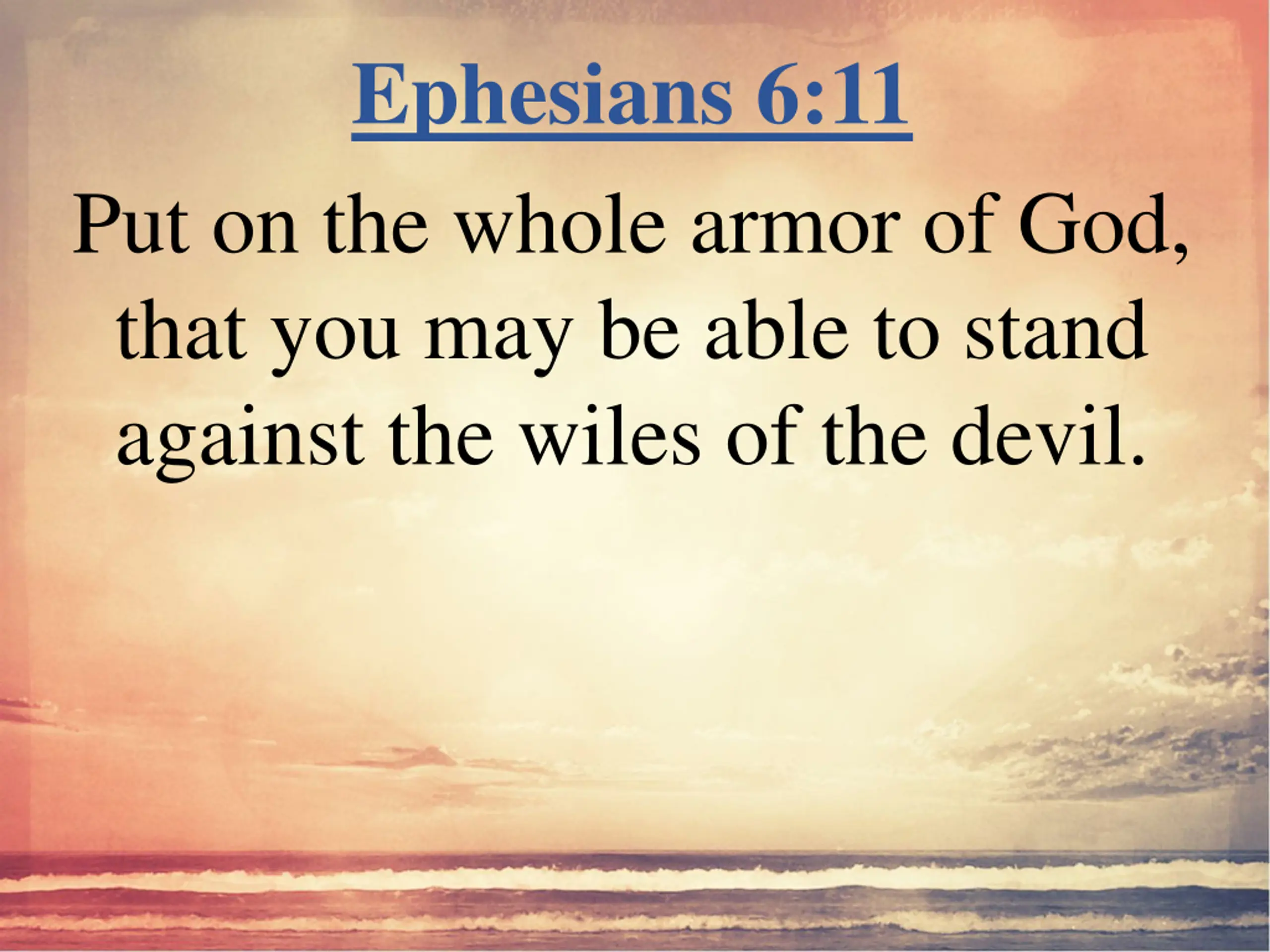 Ephesians 6:11

Put on the whole armor of God, that you may be able to stand against the wiles of the devil.